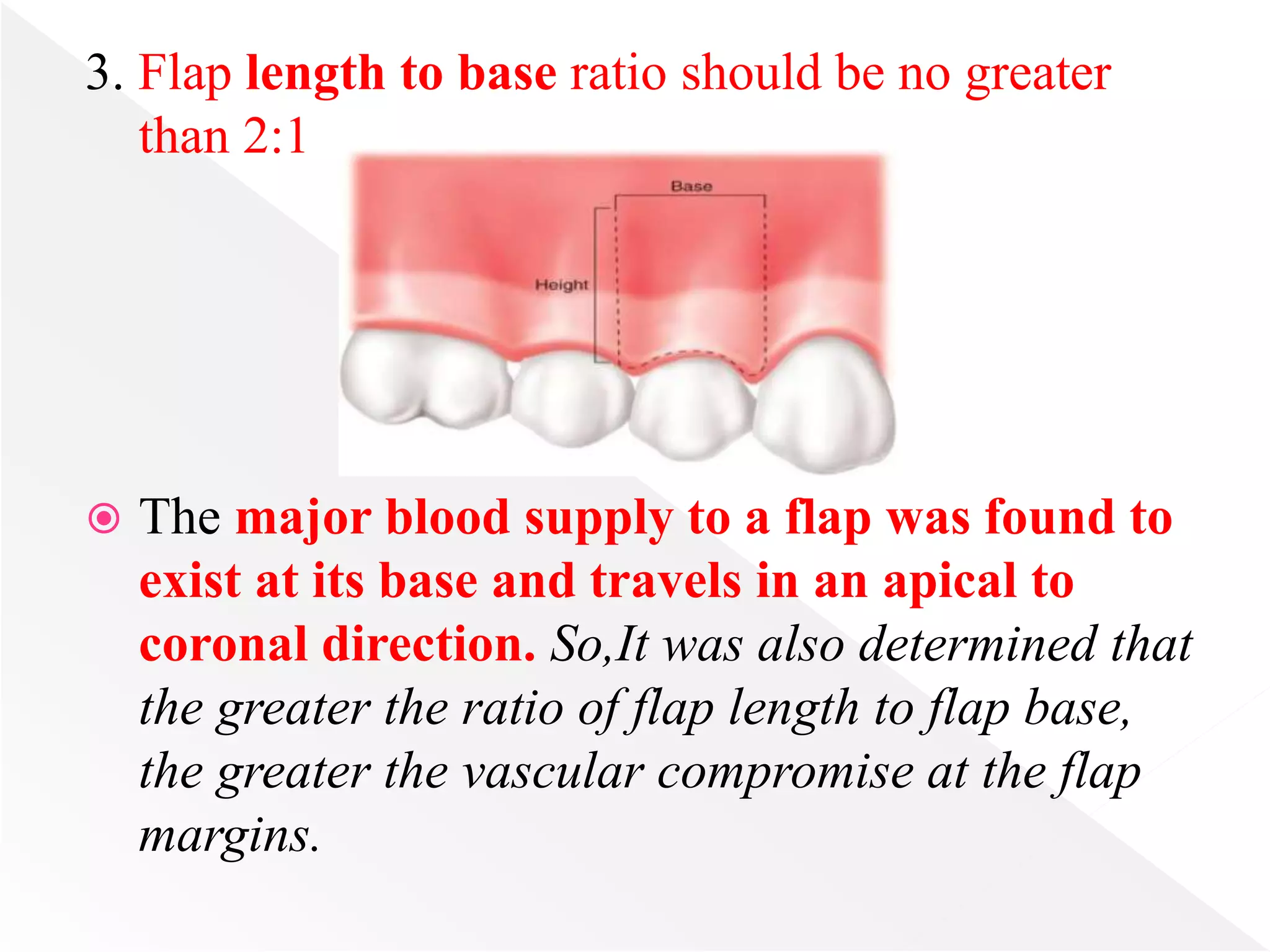 3. Flap length to base ratio should be no greater than 2:1

Base

Height

The major blood supply to a flap was found to exist at its base and travels in an apical to coronal direction. So,It was also determined that the greater the ratio of flap length to flap base, the greater the vascular compromise at the flap margins.